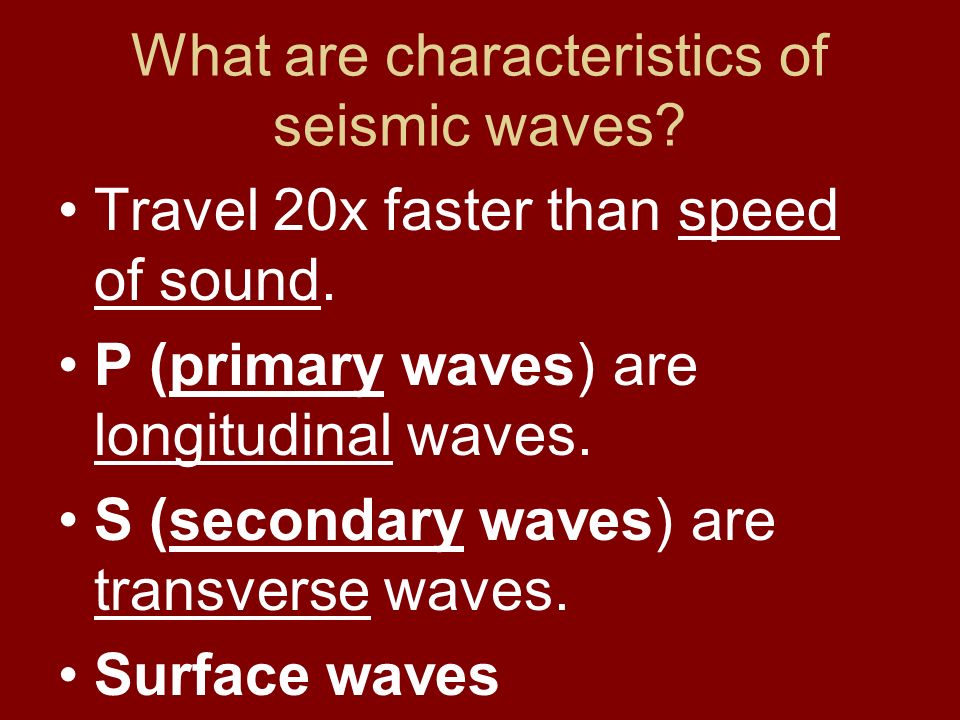 What are characteristics of seismic waves?

• Travel 20x faster than speed of sound.

• P (primary waves) are longitudinal waves.

• S (secondary waves) are transverse waves.

• Surface waves